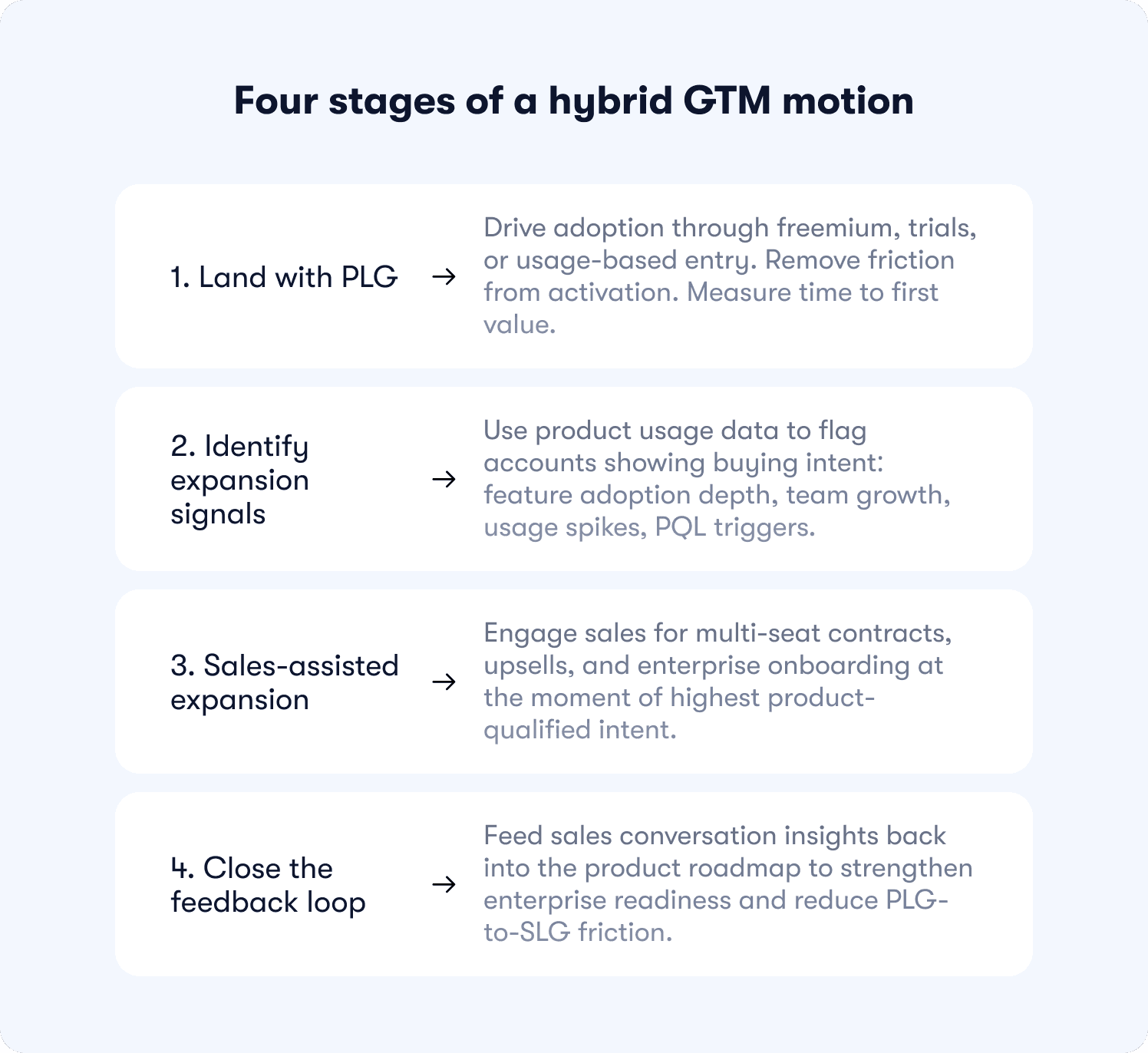 Four stages of a hybrid GTM motion

1. Land with PLG → Drive adoption through freemium, trials, or usage-based entry. Remove friction from activation. Measure time to first value.

2. Identify expansion signals → Use product usage data to flag accounts showing buying intent: feature adoption depth, team growth, usage spikes, PQL triggers.

3. Sales-assisted expansion → Engage sales for multi-seat contracts, upsells, and enterprise onboarding at the moment of highest product-qualified intent.

4. Close the feedback loop → Feed sales conversation insights back into the product roadmap to strengthen enterprise readiness and reduce PLG-to-SLG friction.